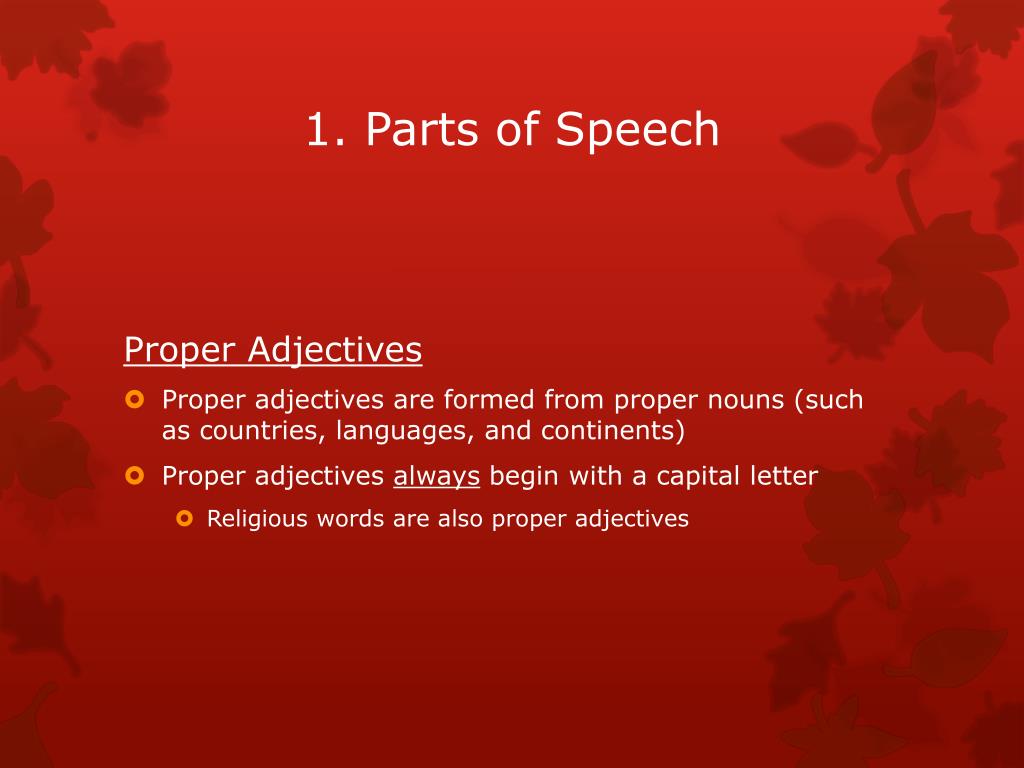 1. Parts of Speech

Proper Adjectives

Proper adjectives are formed from proper nouns (such as countries, languages, and continents)

Proper adjectives always begin with a capital letter

Religious words are also proper adjectives